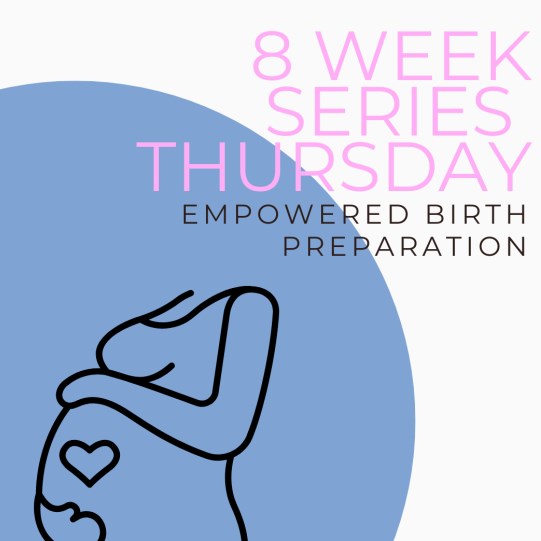 8 WEEK SERIES THURSDAY

EMPOWERED BIRTH PREPARATION